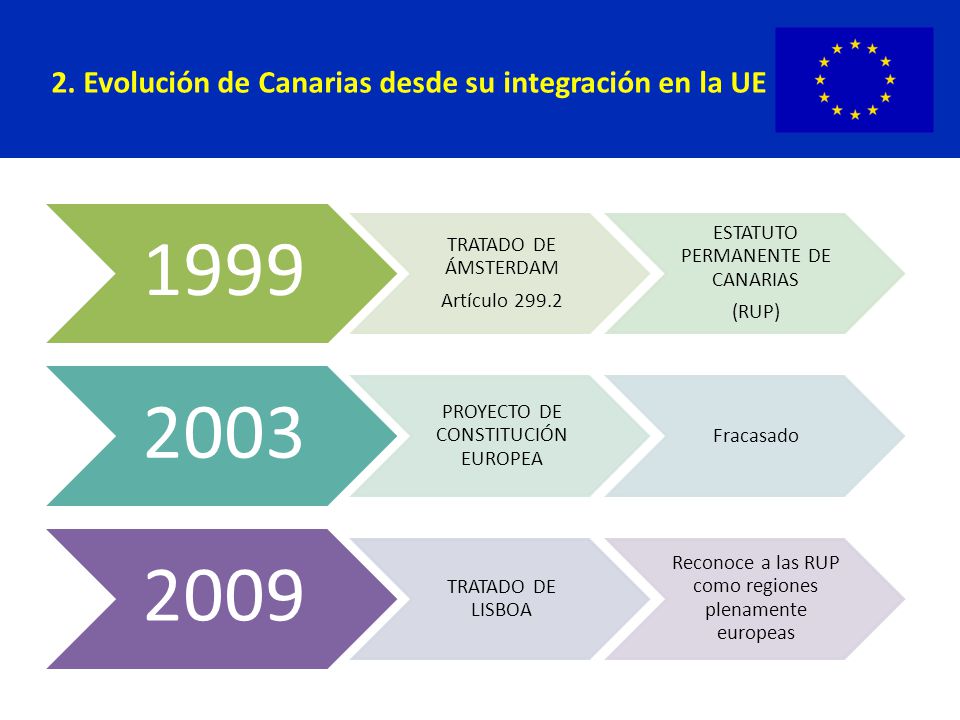 2. Evolución de Canarias desde su integración en la UE

1999

TRATADO DE ÁMSTERDAM

Artículo 299.2

ESTATUTO PERMANENTE DE CANARIAS

(RUP)

2003

PROYECTO DE CONSTITUCIÓN EUROPEA

Fracasado

2009

TRATADO DE LISBOA

Reconoce a las RUP como regiones plenamente europeas